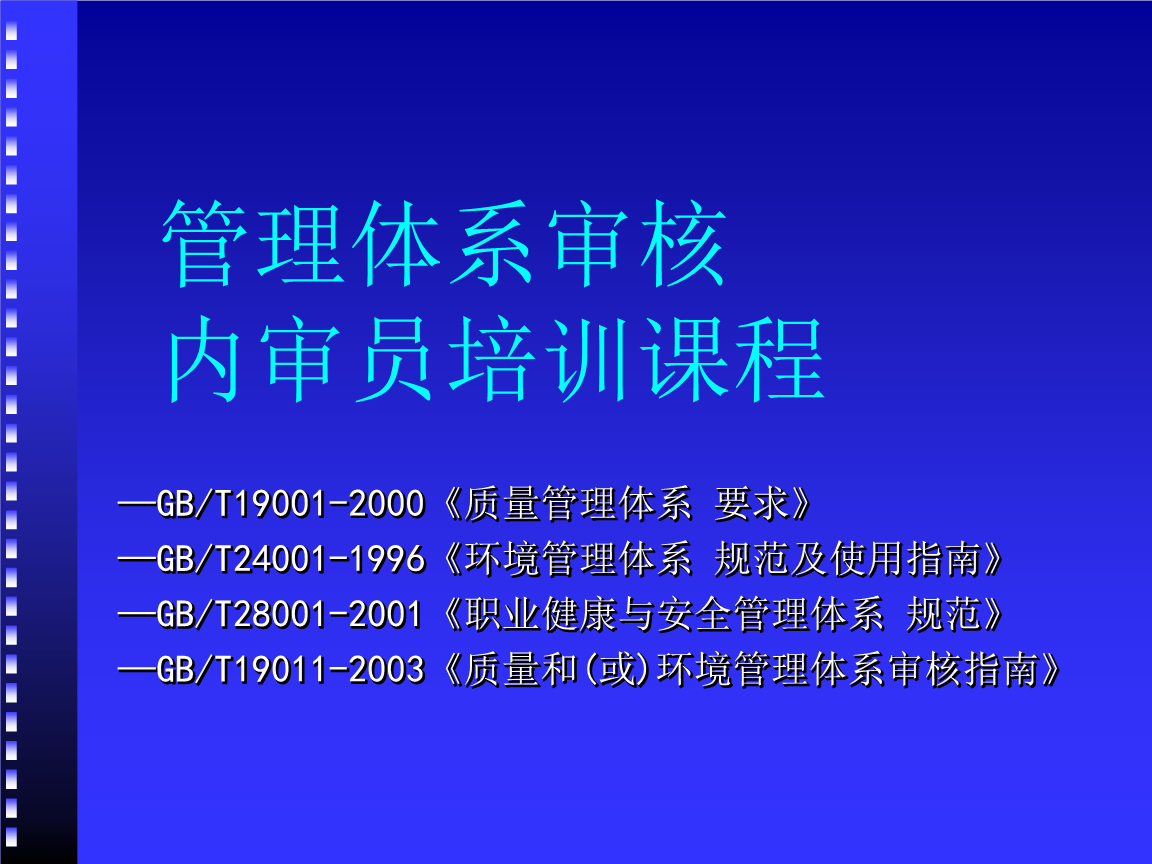 管理体系审核
内审员培训课程

—GB/T19001-2000《质量管理体系 要求》
—GB/T24001-1996《环境管理体系 规范及使用指南》
—GB/T28001-2001《职业健康与安全管理体系 规范》
—GB/T19011-2003《质量和(或)环境管理体系审核指南》